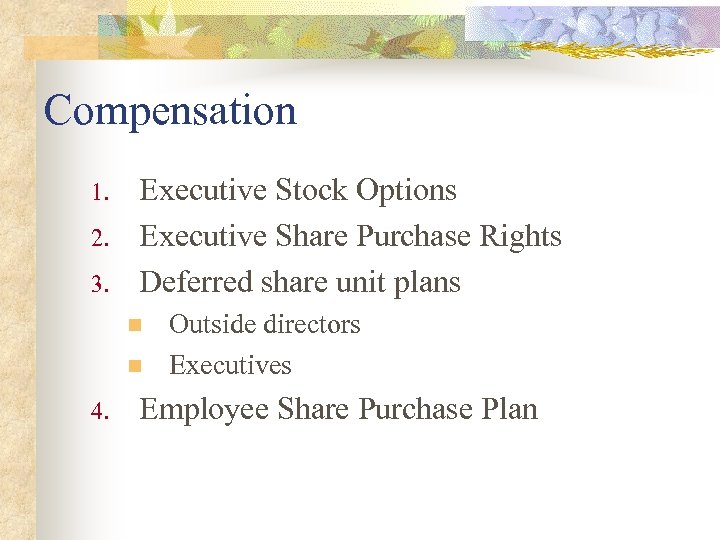 Compensation

1. Executive Stock Options
2. Executive Share Purchase Rights
3. Deferred share unit plans
   - Outside directors
   - Executives
4. Employee Share Purchase Plan